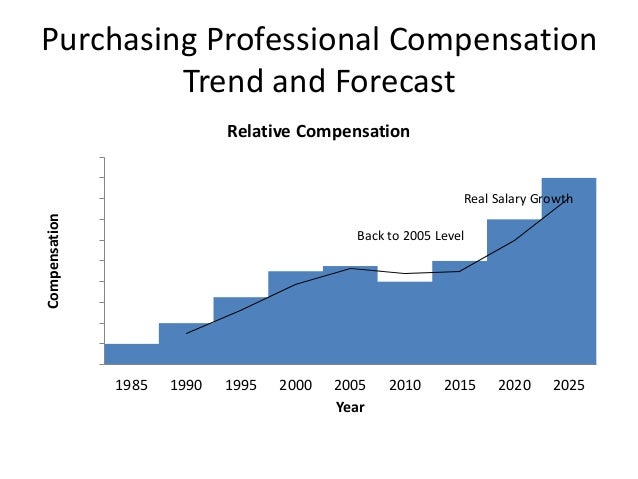 Purchasing Professional Compensation Trend and Forecast

Relative Compensation

Compensation

Real Salary Growth

Back to 2005 Level

1985 1990 1995 2000 2005 2010 2015 2020 2025

Year